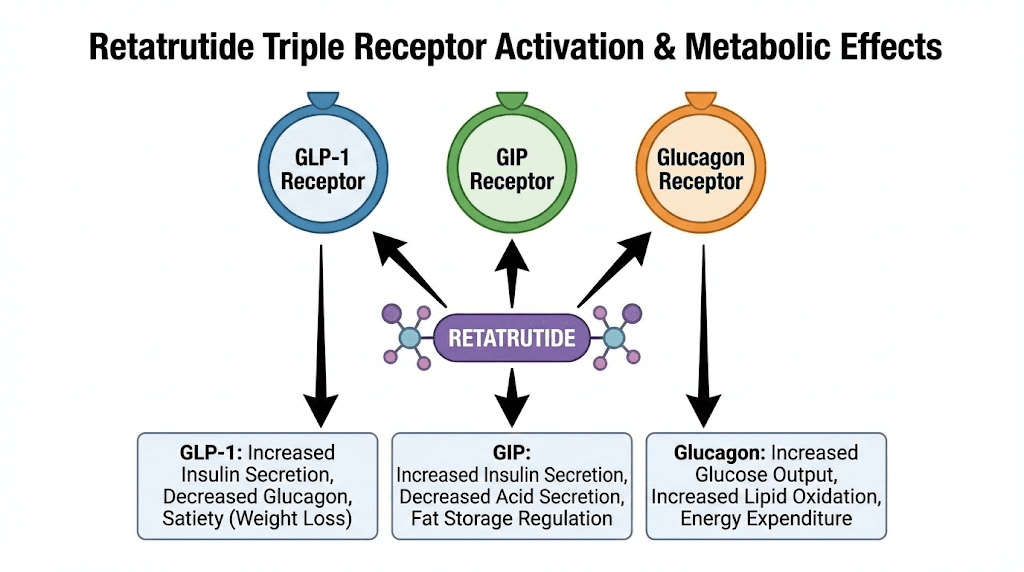 Retatrutide Triple Receptor Activation & Metabolic Effects

GLP-1 Receptor

GIP Receptor

Glucagon Receptor

RETATRUTIDE

GLP-1: Increased Insulin Secretion, Decreased Glucagon, Satiety (Weight Loss)

GIP: Increased Insulin Secretion, Decreased Acid Secretion, Fat Storage Regulation

Glucagon: Increased Glucose Output, Increased Lipid Oxidation, Energy Expenditure